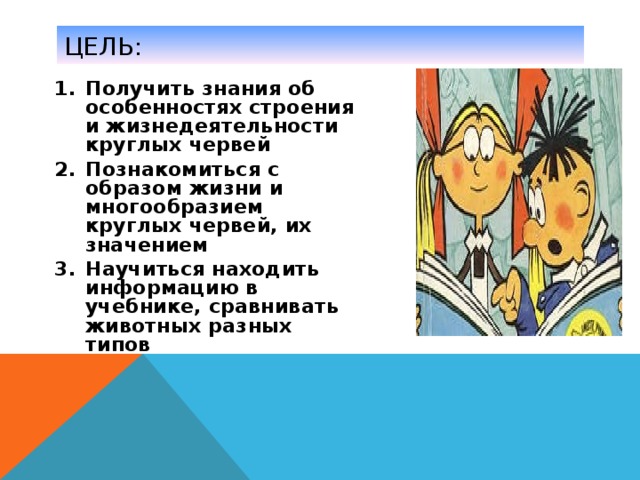 ЦЕЛЬ:

1. Получить знания об особенностях строения и жизнедеятельности круглых червей
2. Познакомиться с образом жизни и многообразием круглых червей, их значением
3. Научиться находить информацию в учебнике, сравнивать животных разных типов